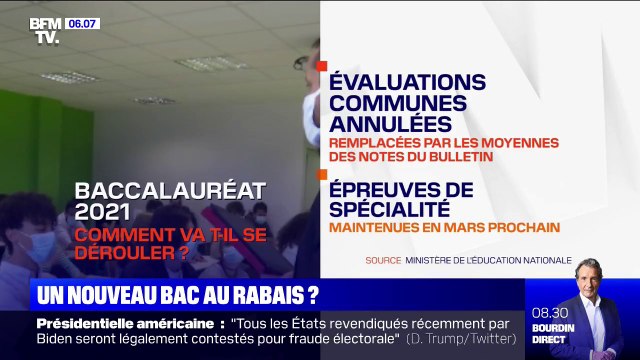 BFM TV. 06.07

BACCALAURÉAT 2021
COMMENT VA T-IL SE DÉROULER ?

ÉVALUATIONS COMMUNES ANNULÉES
REMPLACÉES PAR LES MOYENNES DES NOTES DU BULLETIN

ÉPREUVES DE SPÉCIALITÉ
MAINTENUES EN MARS PROCHAIN

SOURCE MINISTÈRE DE L'ÉDUCATION NATIONALE

UN NOUVEAU BAC AU RABAIS ?

Présidentielle américaine : "Tous les États revendiqués récemment par Biden seront légalement contestés pour fraude électorale" (D. Trump/Twitter)

08.30
BOURDIN DIRECT